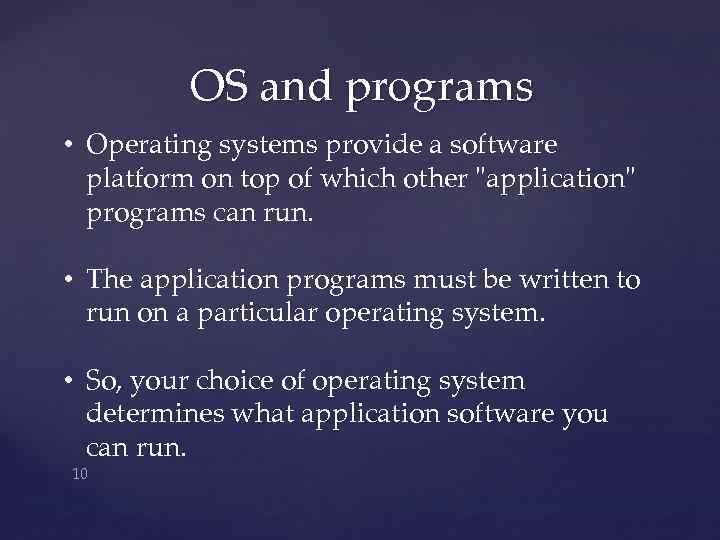 OS and programs

• Operating systems provide a software platform on top of which other "application" programs can run.

• The application programs must be written to run on a particular operating system.

• So, your choice of operating system determines what application software you can run.

10